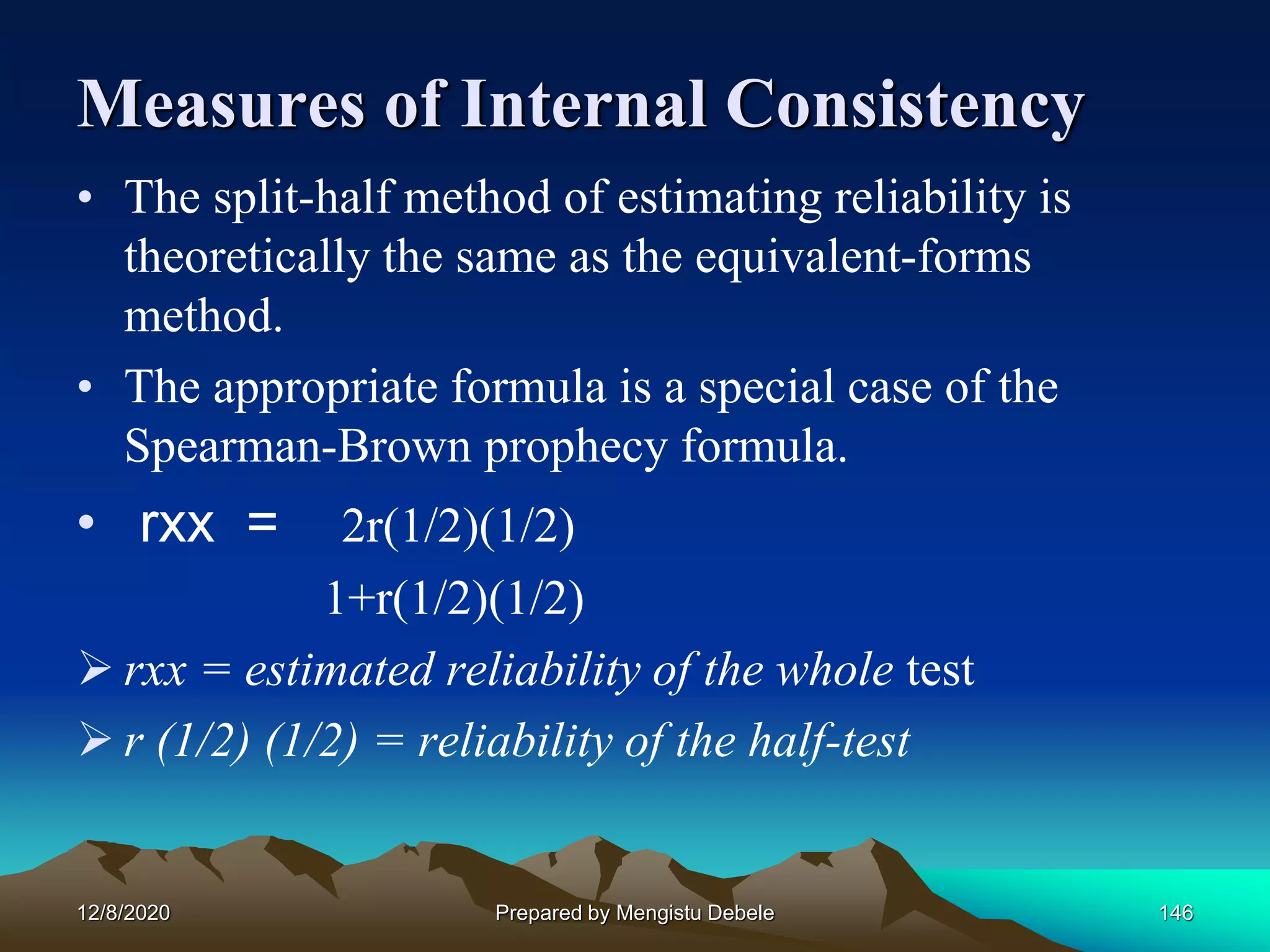 Measures of Internal Consistency

• The split-half method of estimating reliability is theoretically the same as the equivalent-forms method.

• The appropriate formula is a special case of the Spearman-Brown prophecy formula.

• rxx = 2r(1/2)(1/2)
1+r(1/2)(1/2)

➢ rxx = estimated reliability of the whole test

➢ r (1/2) (1/2) = reliability of the half-test

12/8/2020 Prepared by Mengistu Debele 146